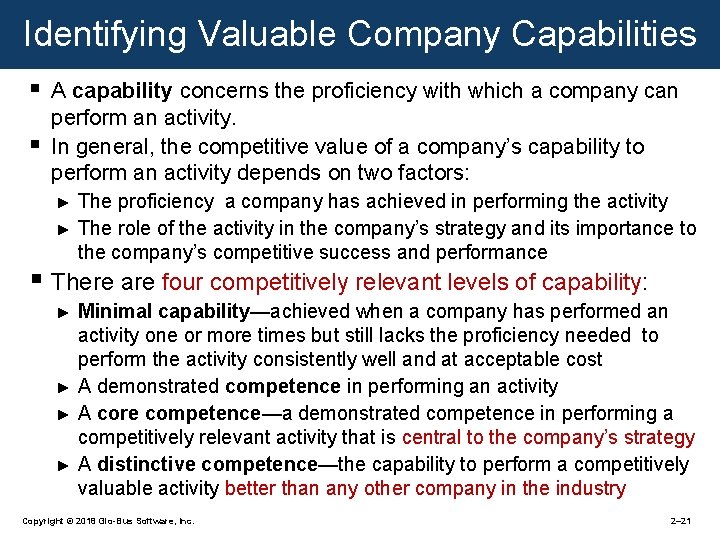 Identifying Valuable Company Capabilities

▪ A capability concerns the proficiency with which a company can perform an activity.

▪ In general, the competitive value of a company's capability to perform an activity depends on two factors:

► The proficiency a company has achieved in performing the activity

► The role of the activity in the company's strategy and its importance to the company's competitive success and performance

▪ There are four competitively relevant levels of capability:

► Minimal capability—achieved when a company has performed an activity one or more times but still lacks the proficiency needed to perform the activity consistently well and at acceptable cost

► A demonstrated competence in performing an activity

► A core competence—a demonstrated competence in performing a competitively relevant activity that is central to the company's strategy

► A distinctive competence—the capability to perform a competitively valuable activity better than any other company in the industry

Copyright © 2018 Glo-Bus Software, Inc.

2–21